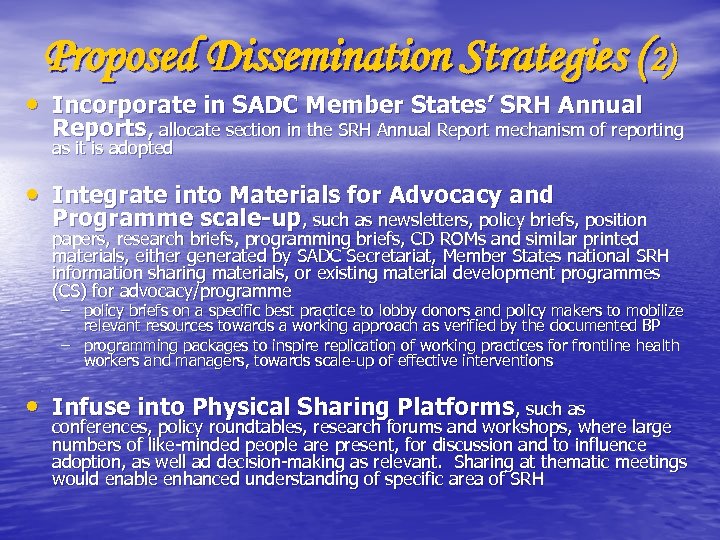 Proposed Dissemination Strategies (2)

• Incorporate in SADC Member States' SRH Annual Reports, allocate section in the SRH Annual Report mechanism of reporting as it is adopted

• Integrate into Materials for Advocacy and Programme scale-up, such as newsletters, policy briefs, position papers, research briefs, programming briefs, CD ROMs and similar printed materials, either generated by SADC Secretariat, Member States national SRH information sharing materials, or existing material development programmes (CS) for advocacy/programme
– policy briefs on a specific best practice to lobby donors and policy makers to mobilize relevant resources towards a working approach as verified by the documented BP
– programming packages to inspire replication of working practices for frontline health workers and managers, towards scale-up of effective interventions

• Infuse into Physical Sharing Platforms, such as conferences, policy roundtables, research forums and workshops, where large numbers of like-minded people are present, for discussion and to influence adoption, as well ad decision-making as relevant. Sharing at thematic meetings would enable enhanced understanding of specific area of SRH